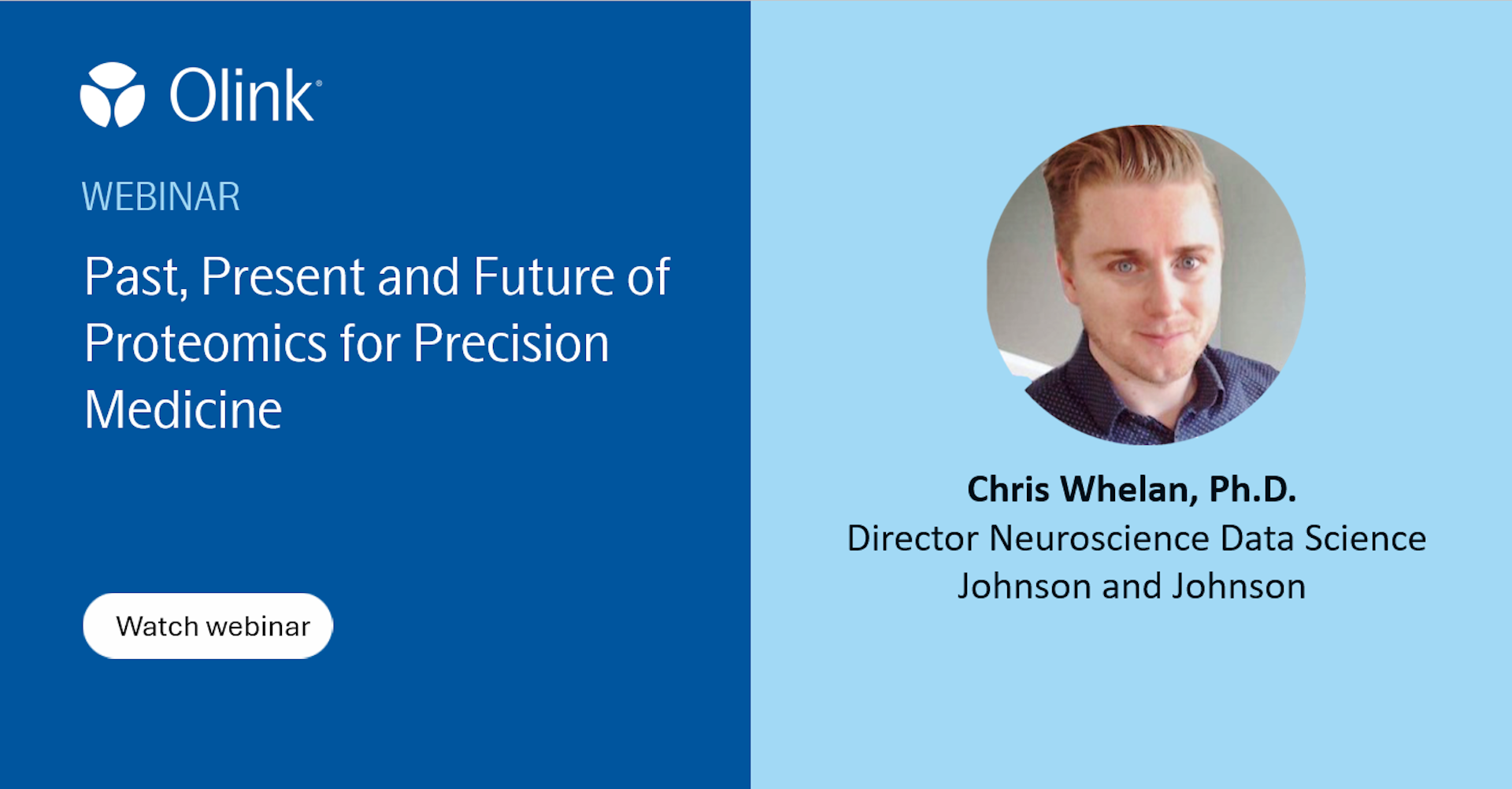 Olink®

WEBINAR

Past, Present and Future of Proteomics for Precision Medicine

Watch webinar

Chris Whelan, Ph.D.
Director Neuroscience Data Science
Johnson and Johnson